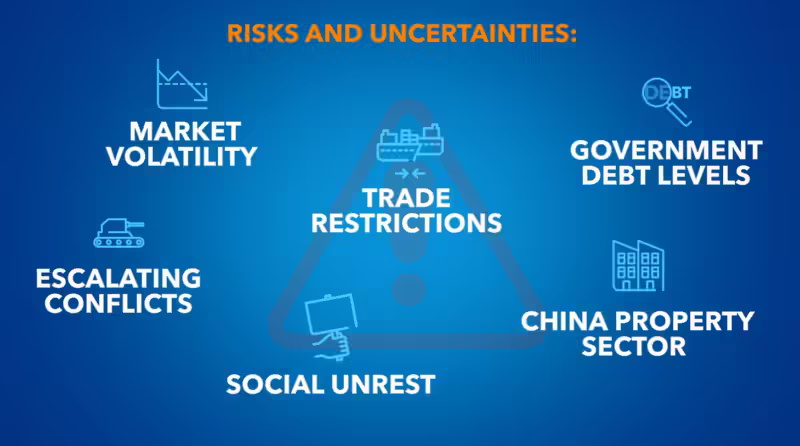 RISKS AND UNCERTAINTIES:

MARKET VOLATILITY

DEBT

GOVERNMENT DEBT LEVELS

TRADE RESTRICTIONS

ESCALATING CONFLICTS

CHINA PROPERTY SECTOR

SOCIAL UNREST